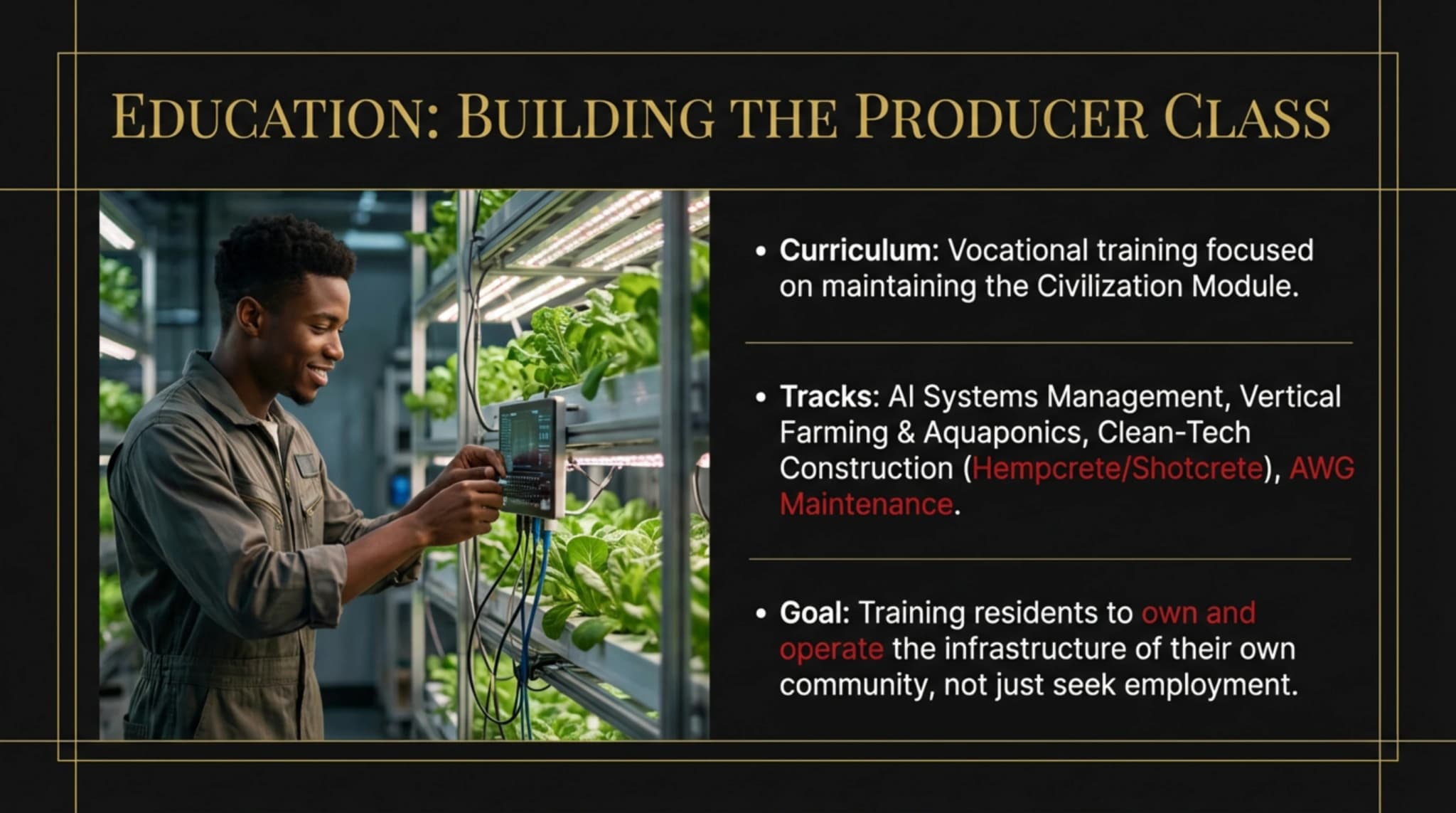 EDUCATION: BUILDING THE PRODUCER CLASS

• Curriculum: Vocational training focused on maintaining the Civilization Module.

• Tracks: AI Systems Management, Vertical Farming & Aquaponics, Clean-Tech Construction (Hempcrete/Shotcrete), AWG Maintenance.

• Goal: Training residents to own and operate the infrastructure of their own community, not just seek employment.